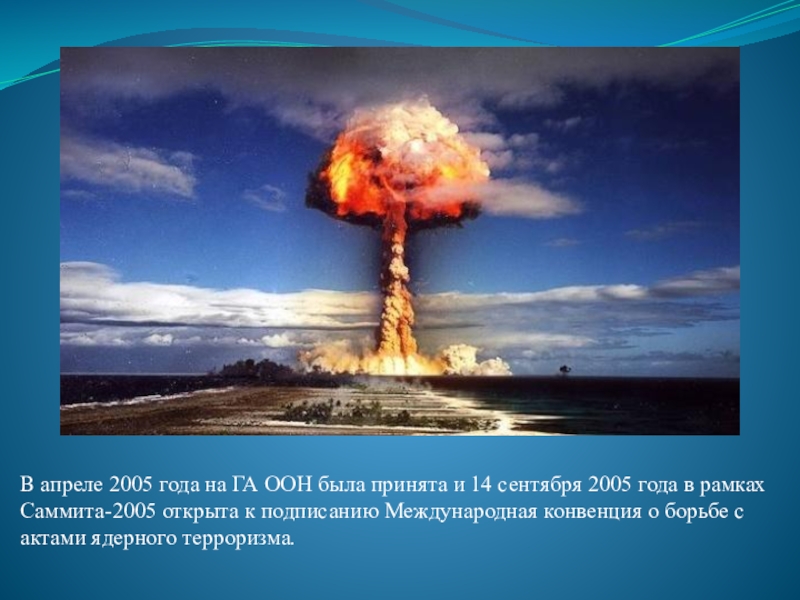 В апреле 2005 года на ГА ООН была принята и 14 сентября 2005 года в рамках Саммита-2005 открыта к подписанию Международная конвенция о борьбе с актами ядерного терроризма.